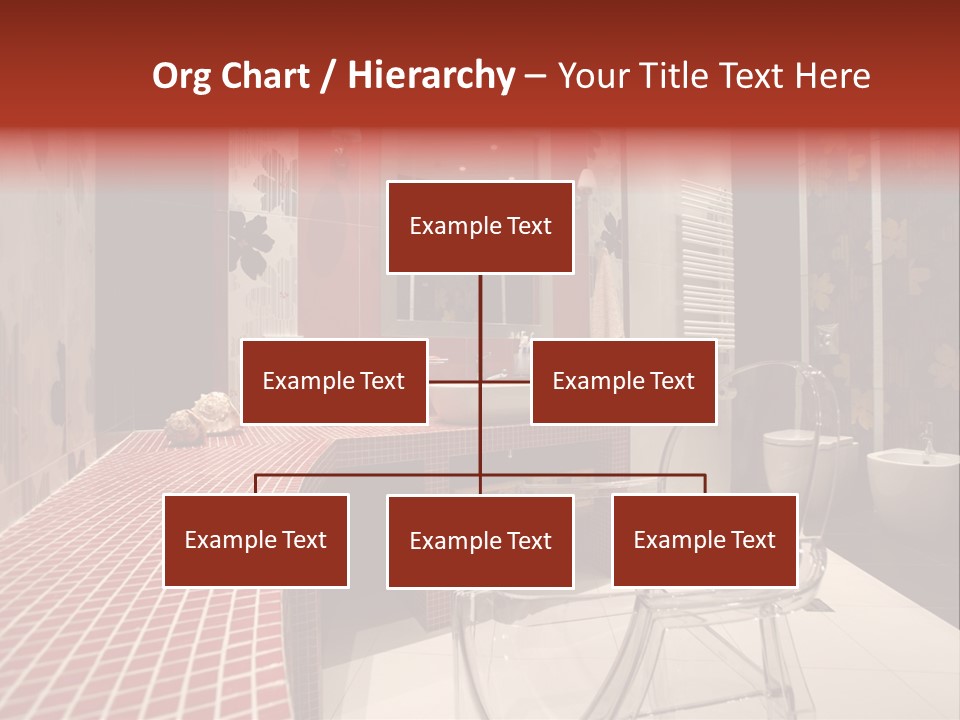 Org Chart / Hierarchy – Your Title Text Here

Example Text

Example Text

Example Text

Example Text

Example Text

Example Text